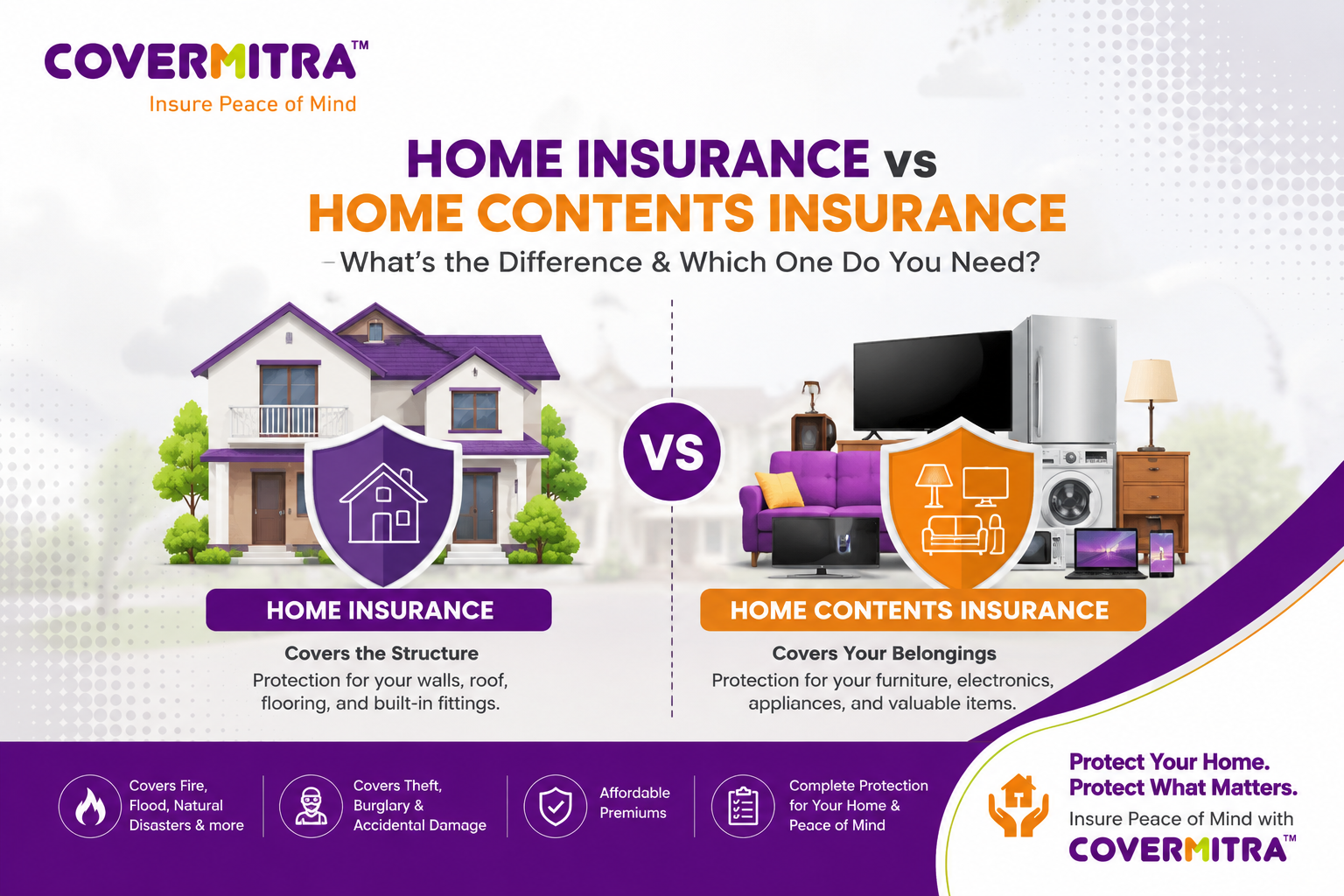 COVERMITRA™
Insure Peace of Mind

HOME INSURANCE vs
HOME CONTENTS INSURANCE
– What's the Difference & Which One Do You Need?

VS

HOME INSURANCE
Covers the Structure
Protection for your walls, roof, flooring, and built-in fittings.

HOME CONTENTS INSURANCE
Covers Your Belongings
Protection for your furniture, electronics, appliances, and valuable items.

Covers Fire, Flood, Natural Disasters & more

Covers Theft, Burglary & Accidental Damage

Affordable Premiums

Complete Protection for Your Home & Peace of Mind

Protect Your Home.
Protect What Matters.
Insure Peace of Mind with
COVERMITRA™